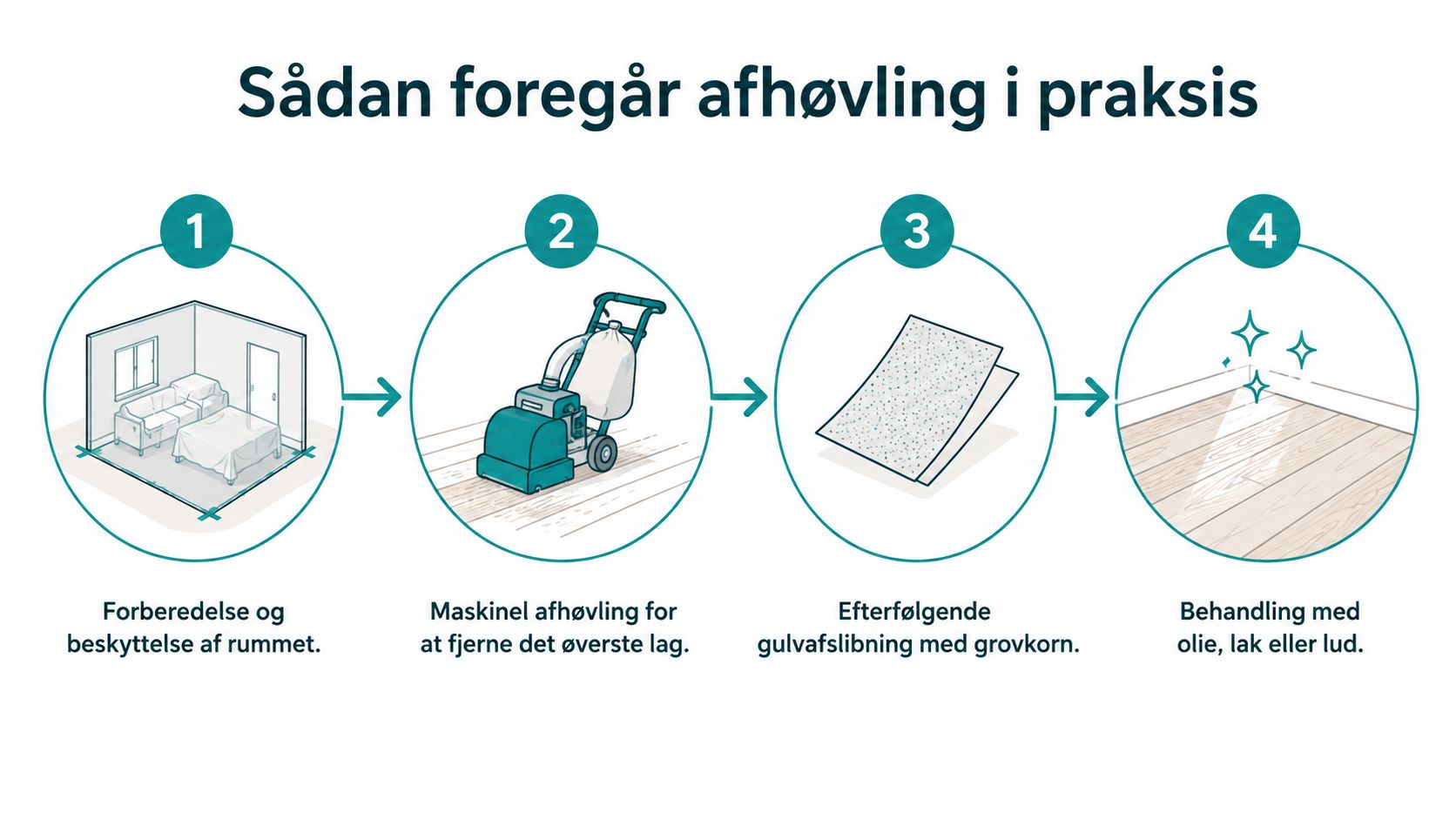 Sådan foregår afhøvling i praksis

1

Forberedelse og beskyttelse af rummet.

2

Maskinel afhøvling for at fjerne det øverste lag.

3

Efterfølgende gulvafslibning med grovkorn.

4

Behandling med olie, lak eller lud.